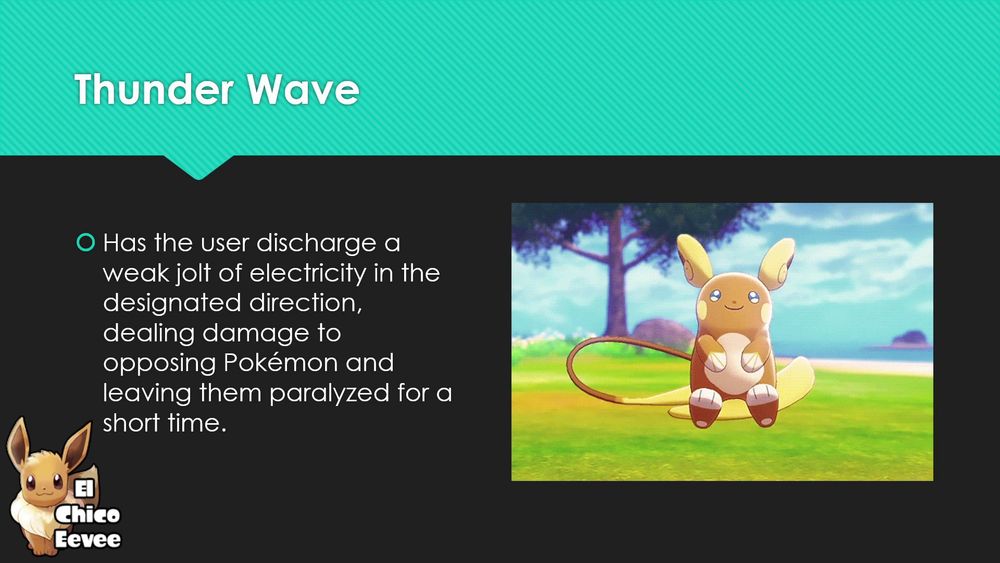 Thunder Wave

Has the user discharge a weak jolt of electricity in the designated direction, dealing damage to opposing Pokémon and leaving them paralyzed for a short time.

El Chico Eevee